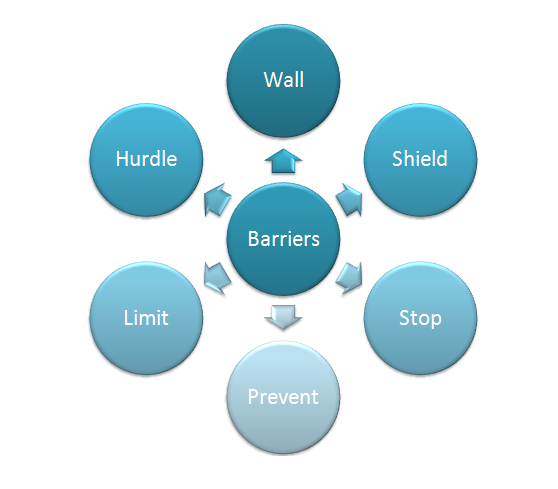 Wall

Hurdle

Shield

Barriers

Limit

Stop

Prevent